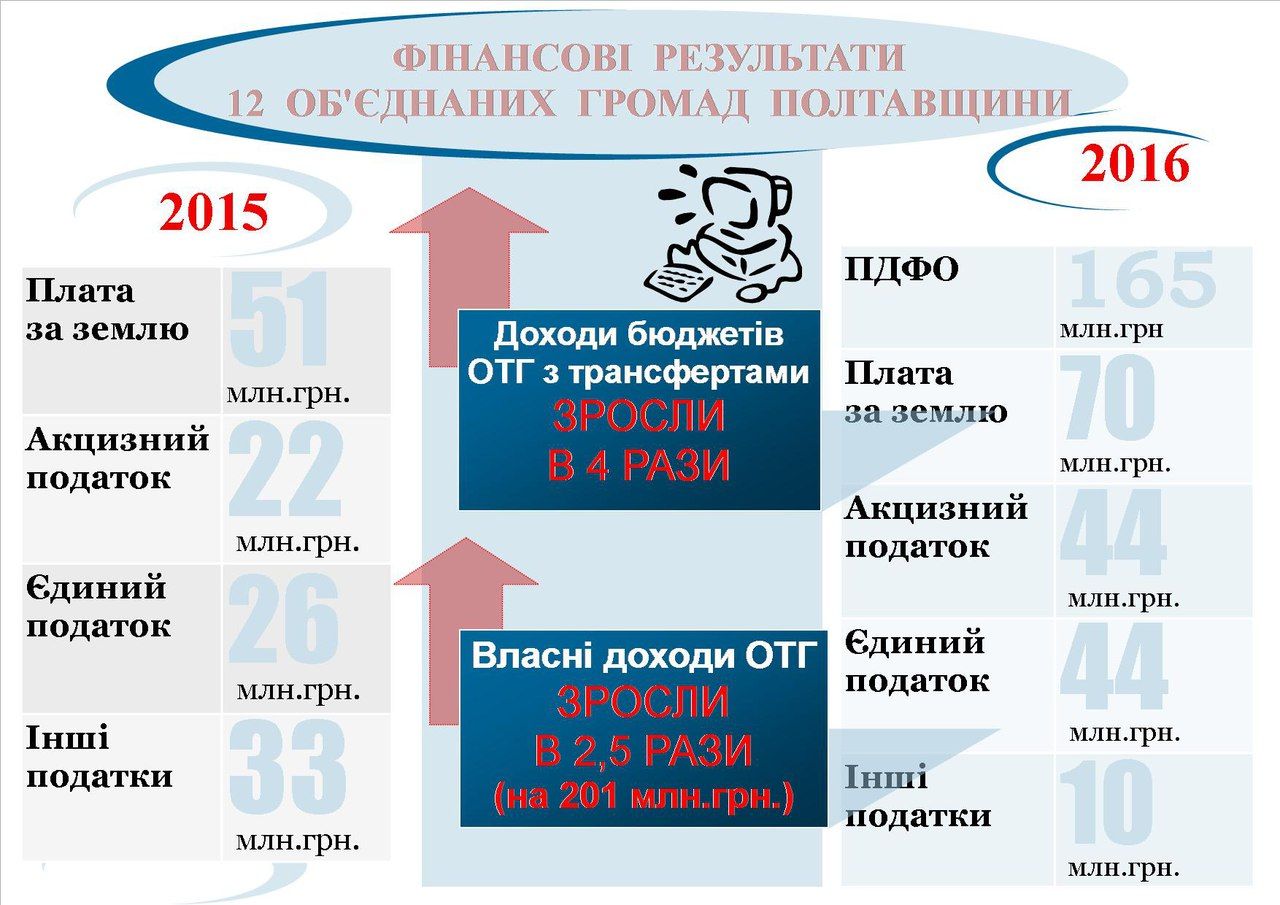 ФІНАНСОВІ РЕЗУЛЬТАТИ
12 ОБ'ЄДНАНИХ ГРОМАД ПОЛТАВЩИНИ

2015

| Плата за землю | 51 млн.грн. |
|---|---|
| Акцизний податок | 22 млн.грн. |
| Єдиний податок | 26 млн.грн. |
| Інші податки | 33 млн.грн. |

Доходи бюджетів ОТГ з трансфертами
ЗРОСЛИ
В 4 РАЗИ

Власні доходи ОТГ
ЗРОСЛИ
В 2,5 РАЗИ
(на 201 млн.грн.)

2016

| ПДФО | 165 млн.грн |
|---|---|
| Плата за землю | 70 млн.грн. |
| Акцизний податок | 44 млн.грн. |
| Єдиний податок | 44 млн.грн. |
| Інші податки | 10 млн.грн. |